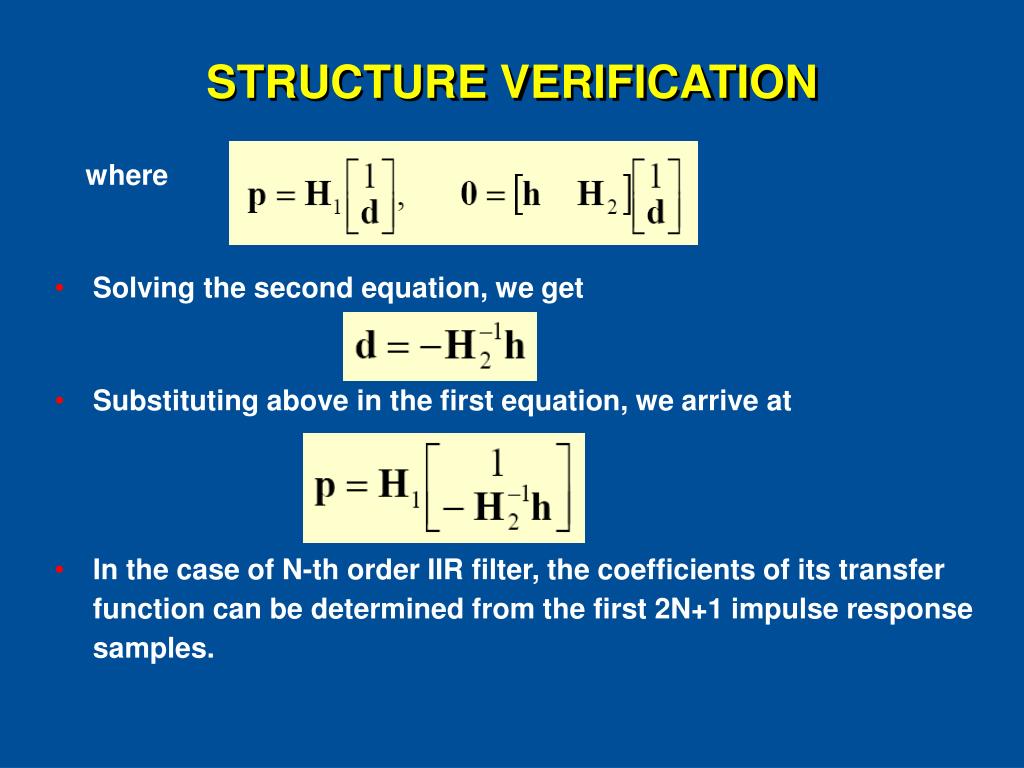 STRUCTURE VERIFICATION

where $\mathbf{p} = \mathbf{H}_1 \begin{bmatrix} 1 \\ \mathbf{d} \end{bmatrix}, \quad \mathbf{0} = \begin{bmatrix} \mathbf{h} & \mathbf{H}_2 \end{bmatrix} \begin{bmatrix} 1 \\ \mathbf{d} \end{bmatrix}$

• Solving the second equation, we get

$\mathbf{d} = -\mathbf{H}_2^{-1}\mathbf{h}$

• Substituting above in the first equation, we arrive at

$\mathbf{p} = \mathbf{H}_1 \begin{bmatrix} 1 \\ -\mathbf{H}_2^{-1}\mathbf{h} \end{bmatrix}$

• In the case of N-th order IIR filter, the coefficients of its transfer function can be determined from the first 2N+1 impulse response samples.